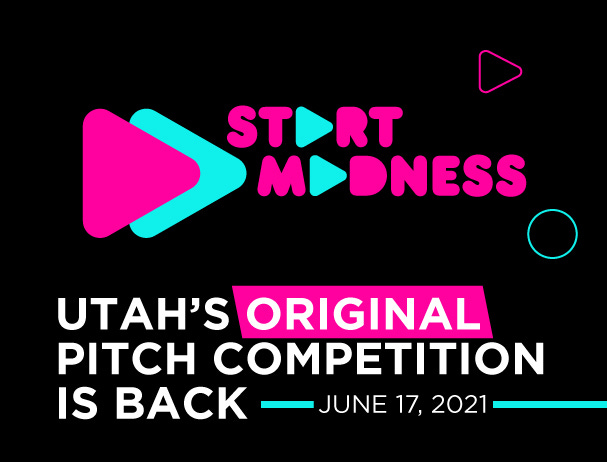 START MADNESS

UTAH'S ORIGINAL PITCH COMPETITION IS BACK

JUNE 17, 2021